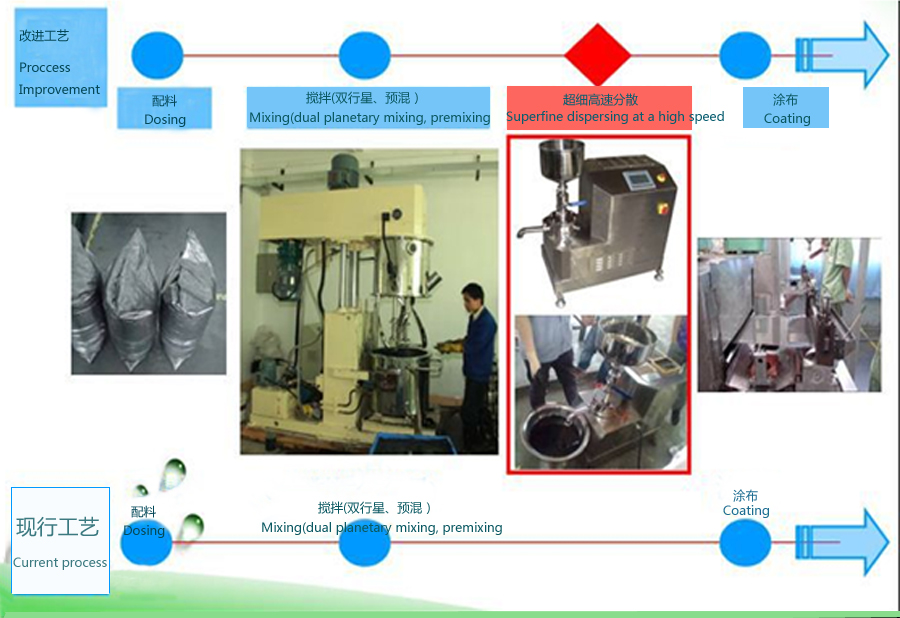 改进工艺
Proccess Improvement

配料
Dosing

搅拌(双行星、预混）
Mixing(dual planetary mixing, premixing

超细高速分散
Superfine dispersing at a high speed

涂布
Coating

现行工艺
Current process

配料
Dosing

搅拌(双行星、预混）
Mixing(dual planetary mixing, premixing

涂布
Coating